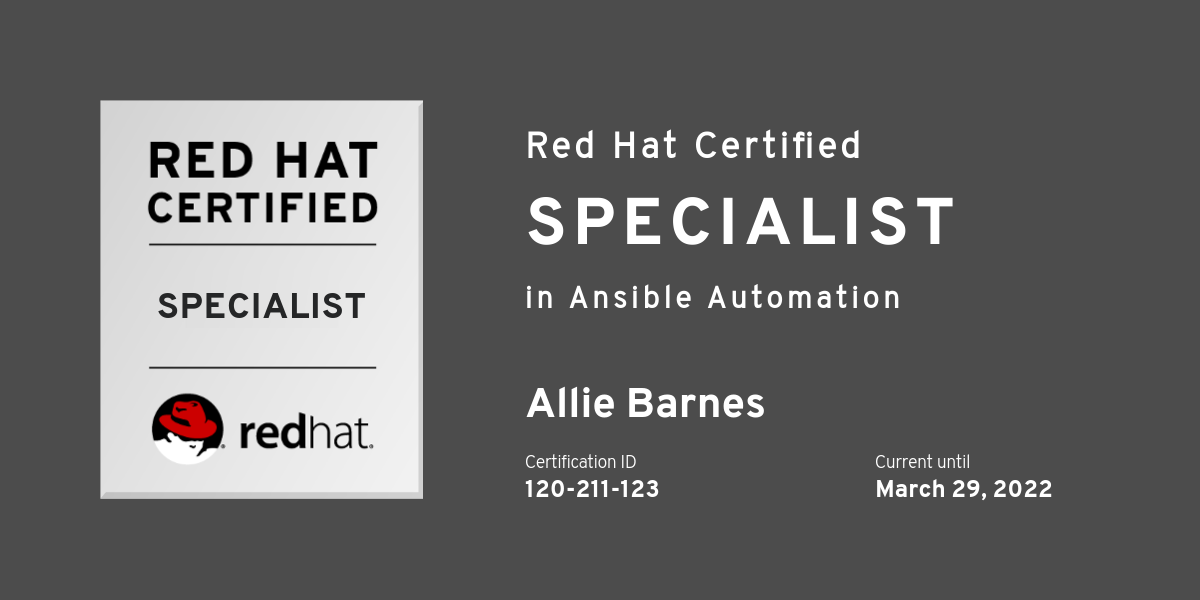 RED HAT CERTIFIED

SPECIALIST

redhat.

Red Hat Certified

SPECIALIST

in Ansible Automation

Allie Barnes

Certification ID
120-211-123

Current until
March 29, 2022